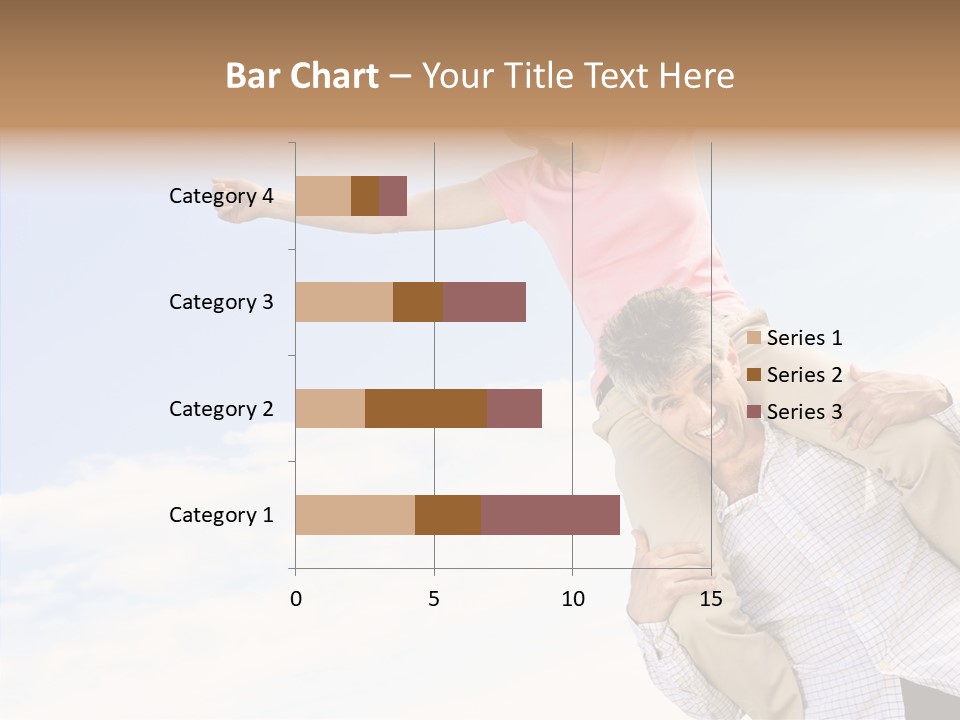 Bar Chart – Your Title Text Here

Category 4
Category 3
Category 2
Category 1

0
5
10
15

Series 1
Series 2
Series 3